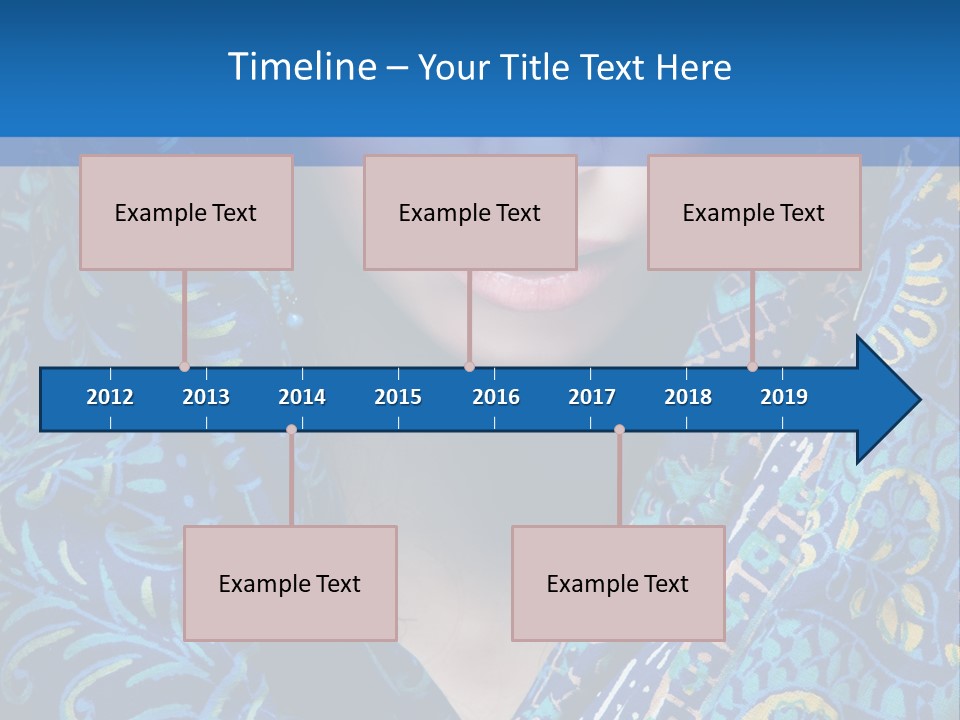 Timeline – Your Title Text Here

Example Text

Example Text

Example Text

2012 2013 2014 2015 2016 2017 2018 2019

Example Text

Example Text